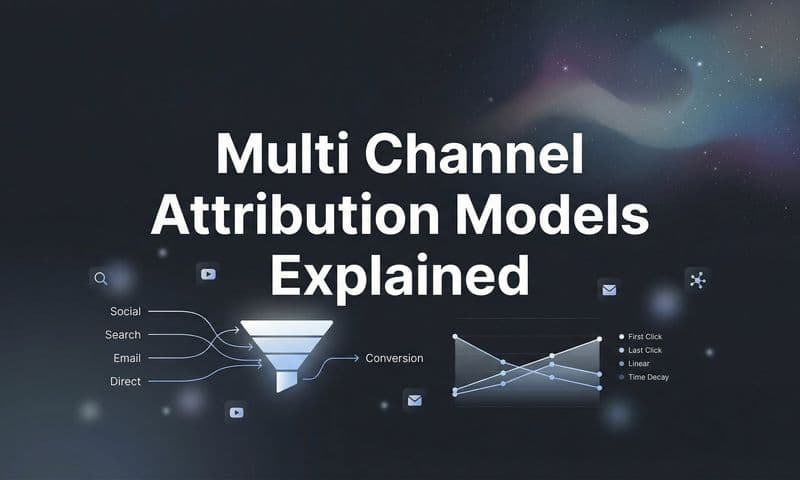 Multi Channel Attribution Models Explained

Social
Search
Email
Direct

Conversion

First Click
Last Click
Linear
Time Decay